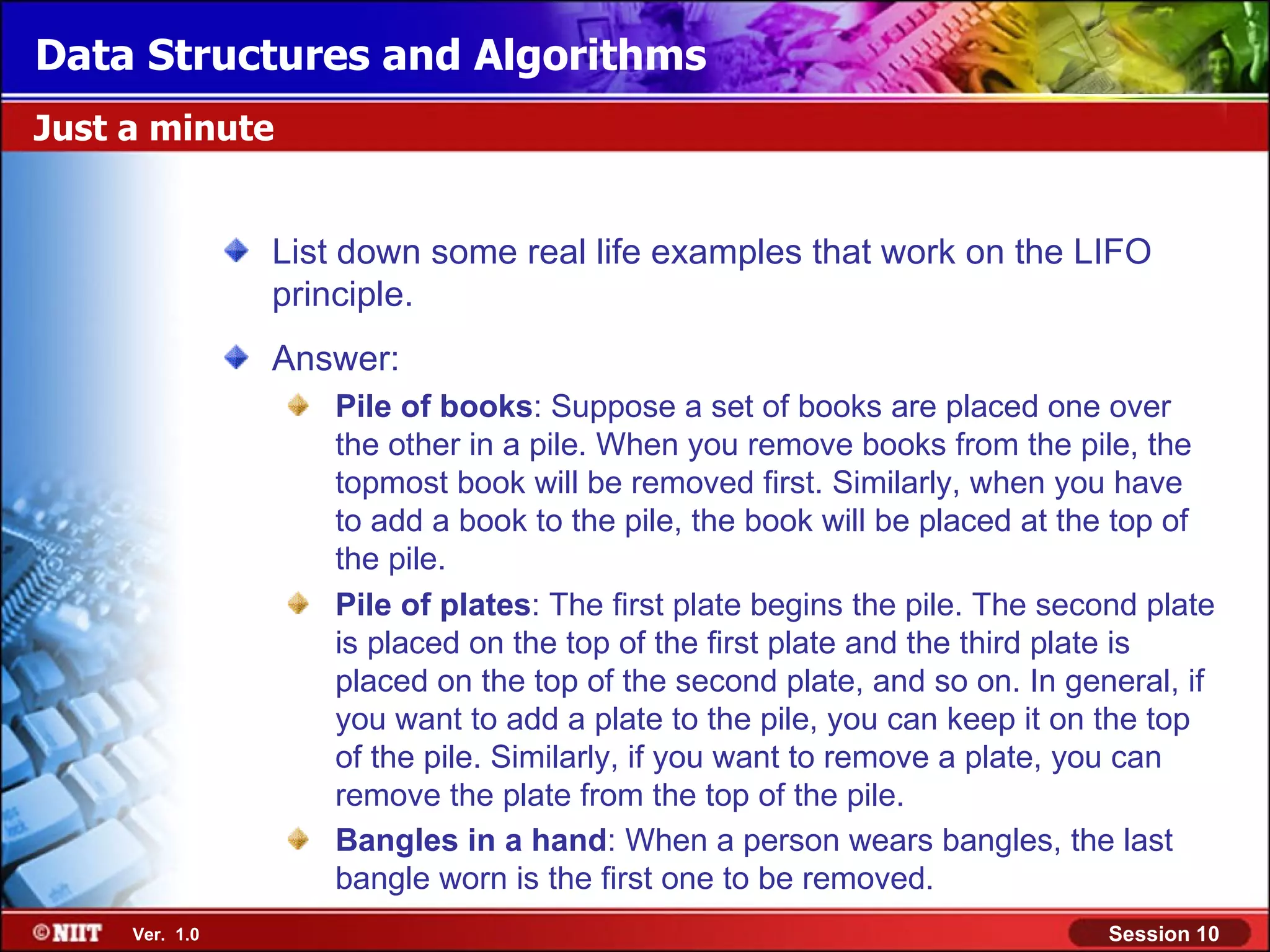 Data Structures and Algorithms

Just a minute

List down some real life examples that work on the LIFO principle.

Answer:

Pile of books: Suppose a set of books are placed one over the other in a pile. When you remove books from the pile, the topmost book will be removed first. Similarly, when you have to add a book to the pile, the book will be placed at the top of the pile.

Pile of plates: The first plate begins the pile. The second plate is placed on the top of the first plate and the third plate is placed on the top of the second plate, and so on. In general, if you want to add a plate to the pile, you can keep it on the top of the pile. Similarly, if you want to remove a plate, you can remove the plate from the top of the pile.

Bangles in a hand: When a person wears bangles, the last bangle worn is the first one to be removed.

©NIIT Ver. 1.0

Session 10